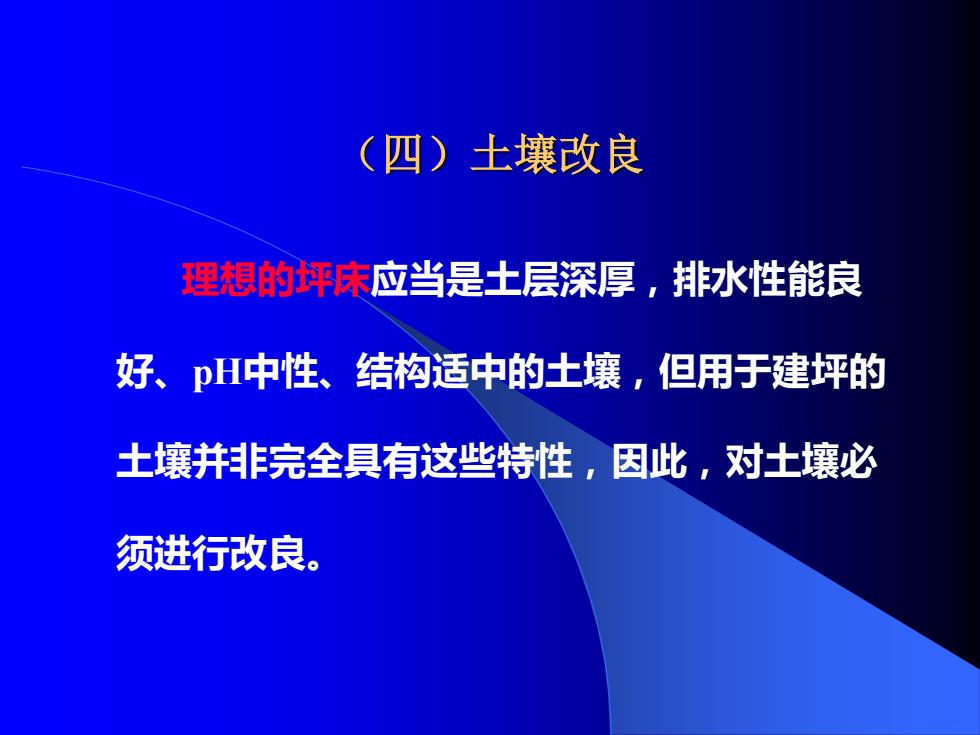 （四）土壤改良

理想的坪床应当是土层深厚，排水性能良好、pH中性、结构适中的土壤，但用于建坪的土壤并非完全具有这些特性，因此，对土壤必须进行改良。